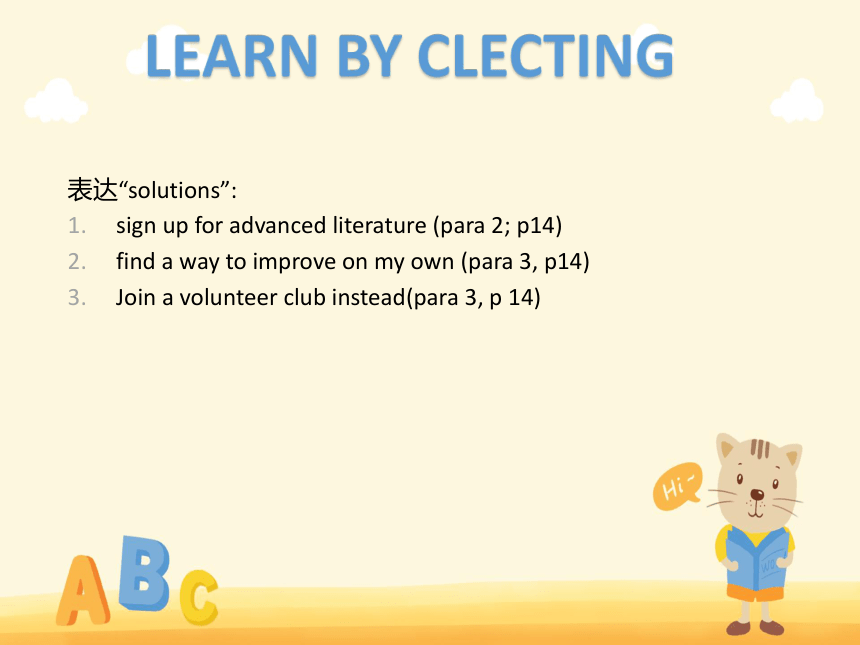 LEARN BY CLECTING

表达“solutions”:
1. sign up for advanced literature (para 2; p14)
2. find a way to improve on my own (para 3, p14)
3. Join a volunteer club instead(para 3, p 14)

Hi~

ABC